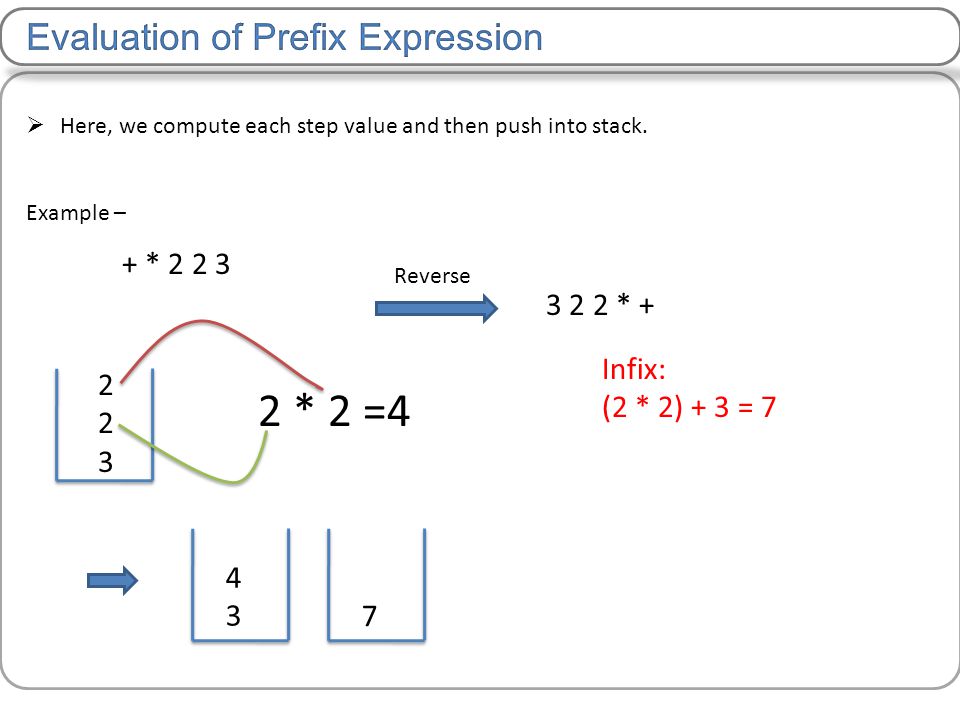 Evaluation of Prefix Expression

➢ Here, we compute each step value and then push into stack.

Example –

+ * 2 2 3

Reverse

3 2 2 * +

2
2
3

2 * 2 =4

Infix:
(2 * 2) + 3 = 7

4
3

7